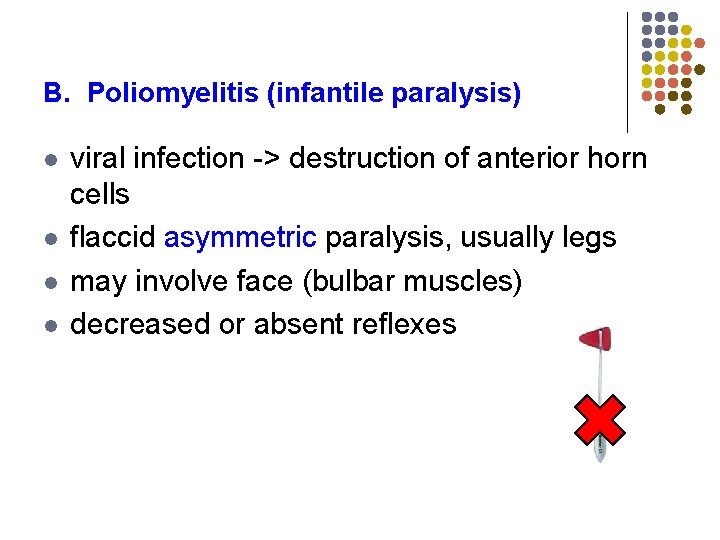 B. Poliomyelitis (infantile paralysis)

- viral infection -> destruction of anterior horn cells
- flaccid asymmetric paralysis, usually legs
- may involve face (bulbar muscles)
- decreased or absent reflexes